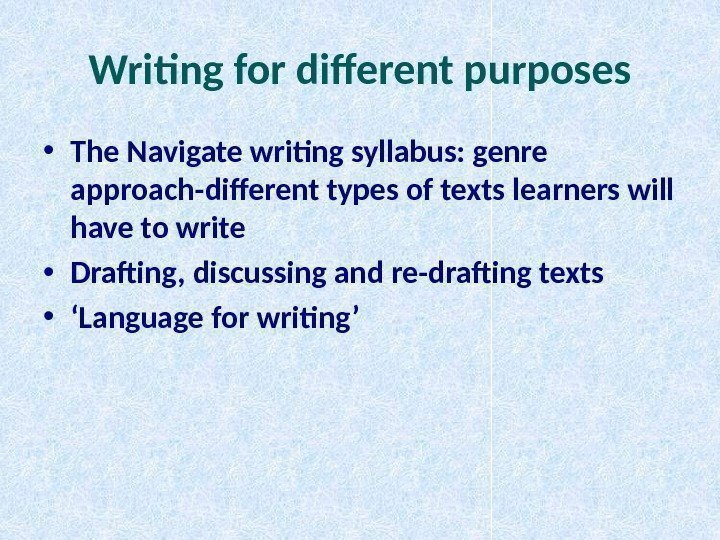 Writing for different purposes

• The Navigate writing syllabus: genre approach-different types of texts learners will have to write
• Drafting, discussing and re-drafting texts
• ‘Language for writing’